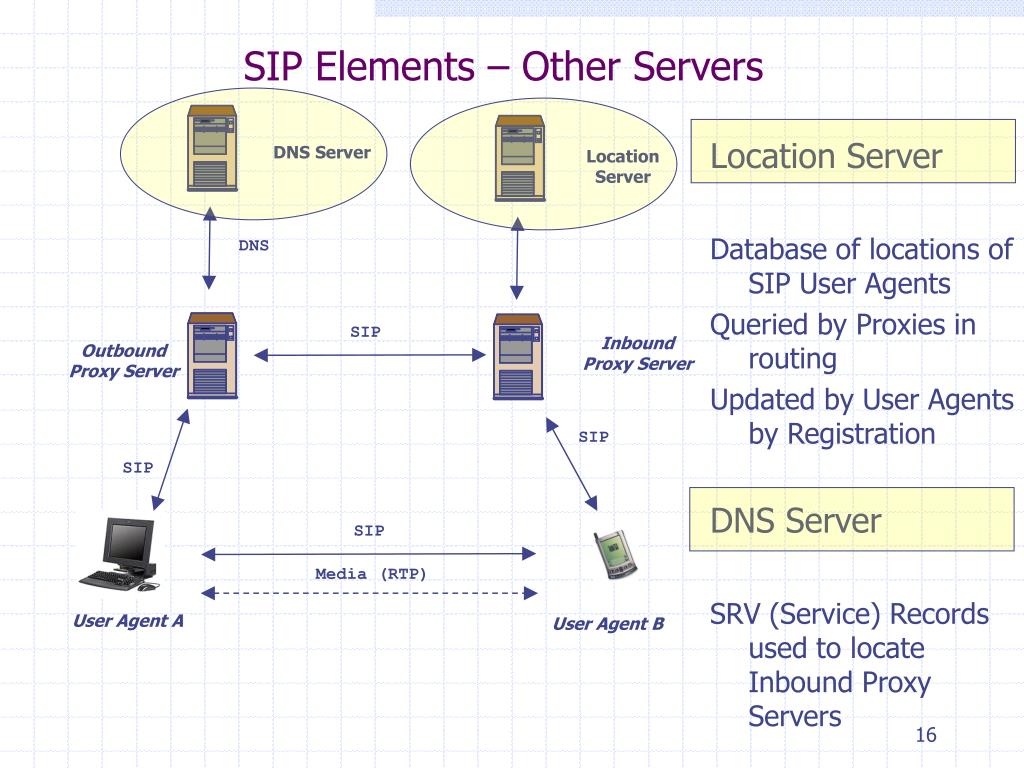 SIP Elements – Other Servers

DNS Server

Location Server

DNS

SIP

Outbound Proxy Server

Inbound Proxy Server

SIP

SIP

SIP

Media (RTP)

User Agent A

User Agent B

Location Server

Database of locations of SIP User Agents

Queried by Proxies in routing

Updated by User Agents by Registration

DNS Server

SRV (Service) Records used to locate Inbound Proxy Servers

16